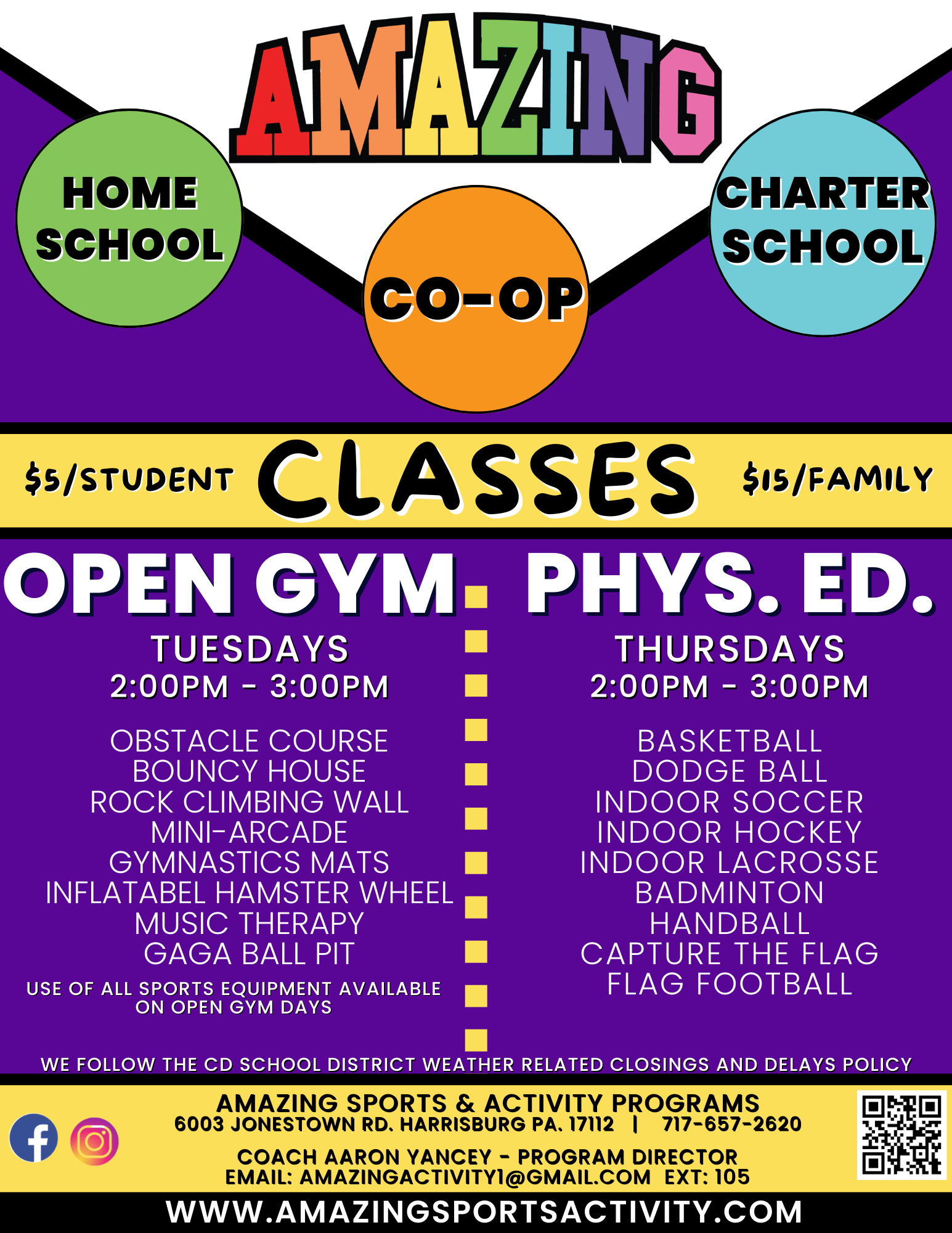 AMAZING

HOME SCHOOL

CO-OP

CHARTER SCHOOL

\$5/STUDENT CLASSES \$15/FAMILY

OPEN GYM

TUESDAYS
2:00PM - 3:00PM

OBSTACLE COURSE
BOUNCY HOUSE
ROCK CLIMBING WALL
MINI-ARCADE
GYMNASTICS MATS
INFLATABEL HAMSTER WHEEL
MUSIC THERAPY
GAGA BALL PIT

USE OF ALL SPORTS EQUIPMENT AVAILABLE ON OPEN GYM DAYS

PHYS. ED.

THURSDAYS
2:00PM - 3:00PM

BASKETBALL
DODGE BALL
INDOOR SOCCER
INDOOR HOCKEY
INDOOR LACROSSE
BADMINTON
HANDBALL
CAPTURE THE FLAG
FLAG FOOTBALL

WE FOLLOW THE CD SCHOOL DISTRICT WEATHER RELATED CLOSINGS AND DELAYS POLICY

AMAZING SPORTS & ACTIVITY PROGRAMS
6003 JONESTOWN RD. HARRISBURG PA. 17112 | 717-657-2620

COACH AARON YANCEY - PROGRAM DIRECTOR
EMAIL: AMAZINGACTIVITY1@GMAIL.COM EXT: 105

WWW.AMAZINGSPORTSACTIVITY.COM